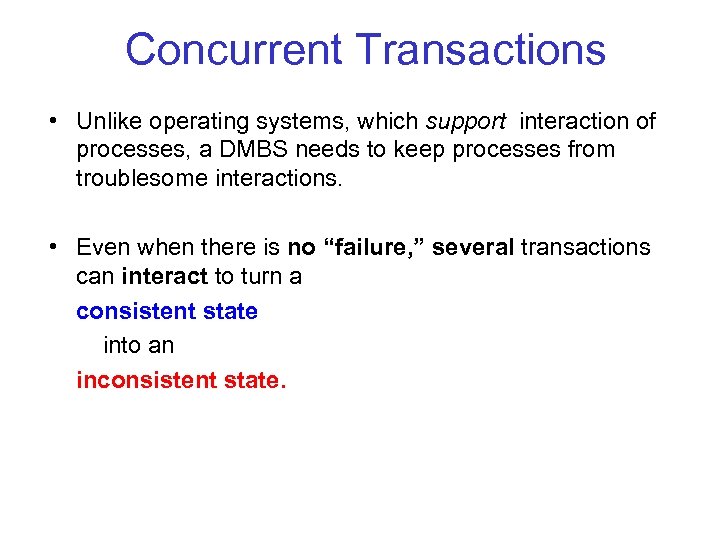 Concurrent Transactions

• Unlike operating systems, which support interaction of processes, a DMBS needs to keep processes from troublesome interactions.

• Even when there is no “failure,” several transactions can interact to turn a

consistent state

into an

inconsistent state.